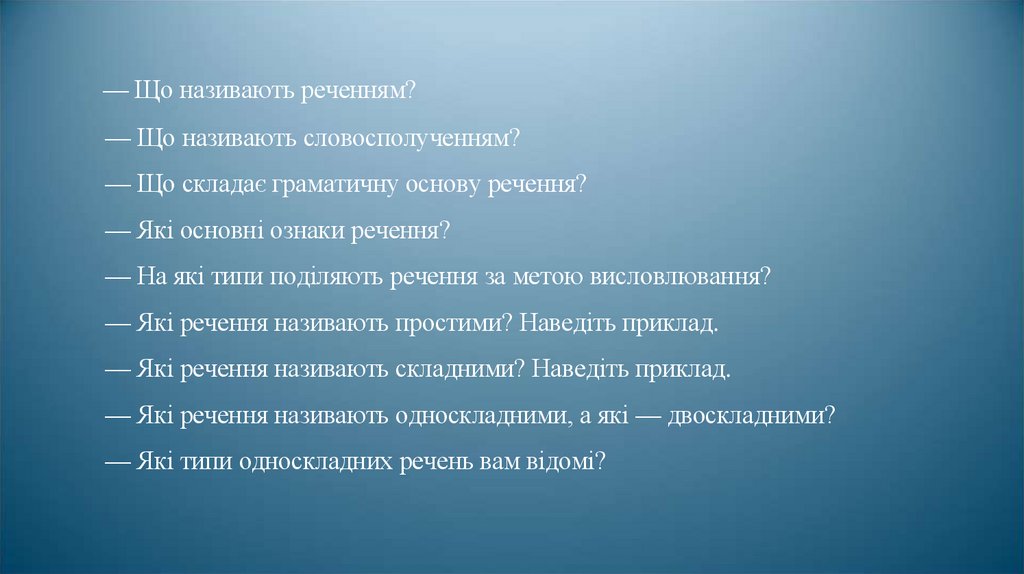 — Що називають реченням?

— Що називають словосполученням?

— Що складає граматичну основу речення?

— Які основні ознаки речення?

— На які типи поділяють речення за метою висловлювання?

— Які речення називають простими? Наведіть приклад.

— Які речення називають складними? Наведіть приклад.

— Які речення називають односкладними, а які — двоскладними?

— Які типи односкладних речень вам відомі?